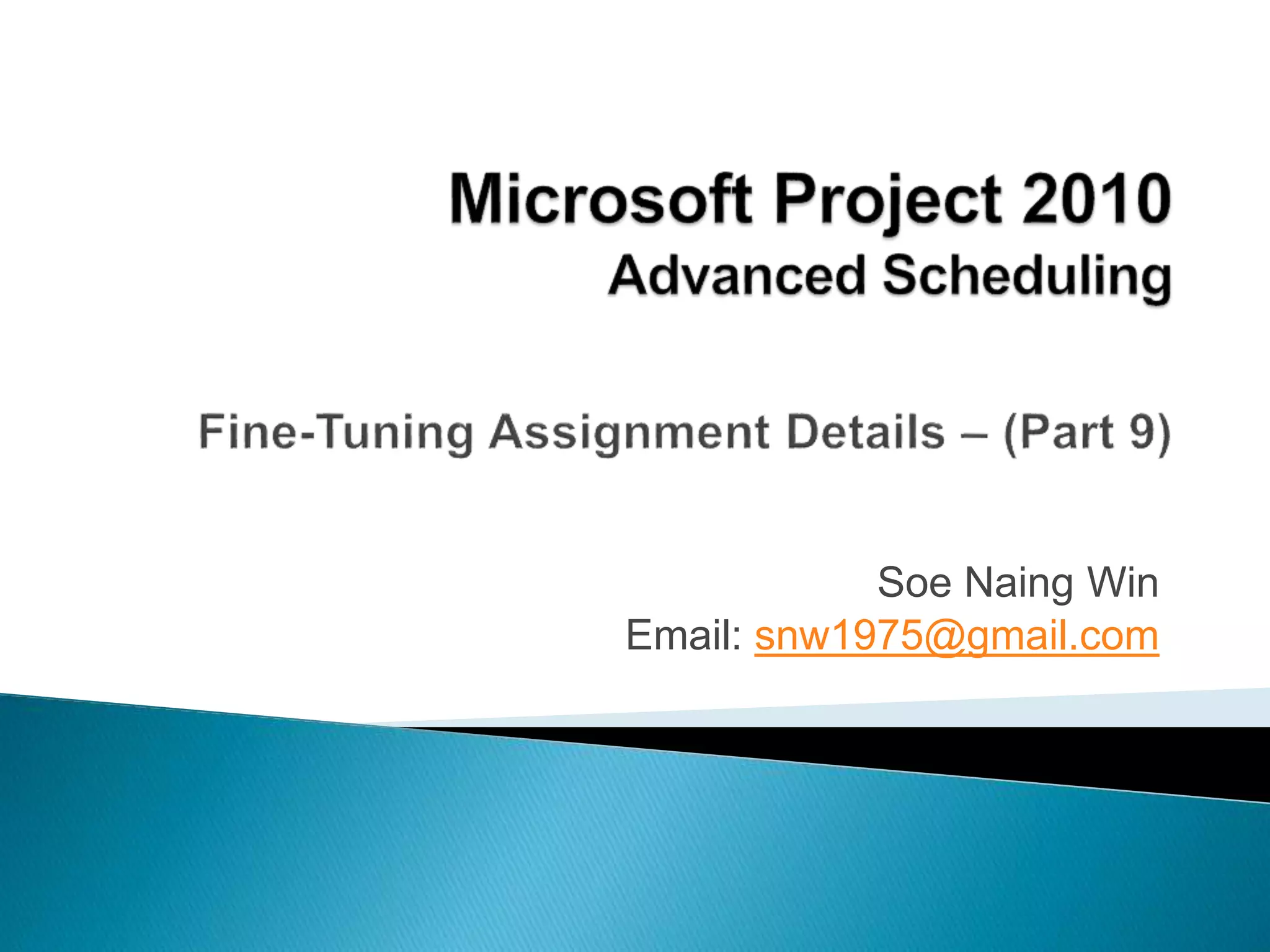 Microsoft Project 2010
Advanced Scheduling

Fine-Tuning Assignment Details – (Part 9)

Soe Naing Win
Email: snw1975@gmail.com